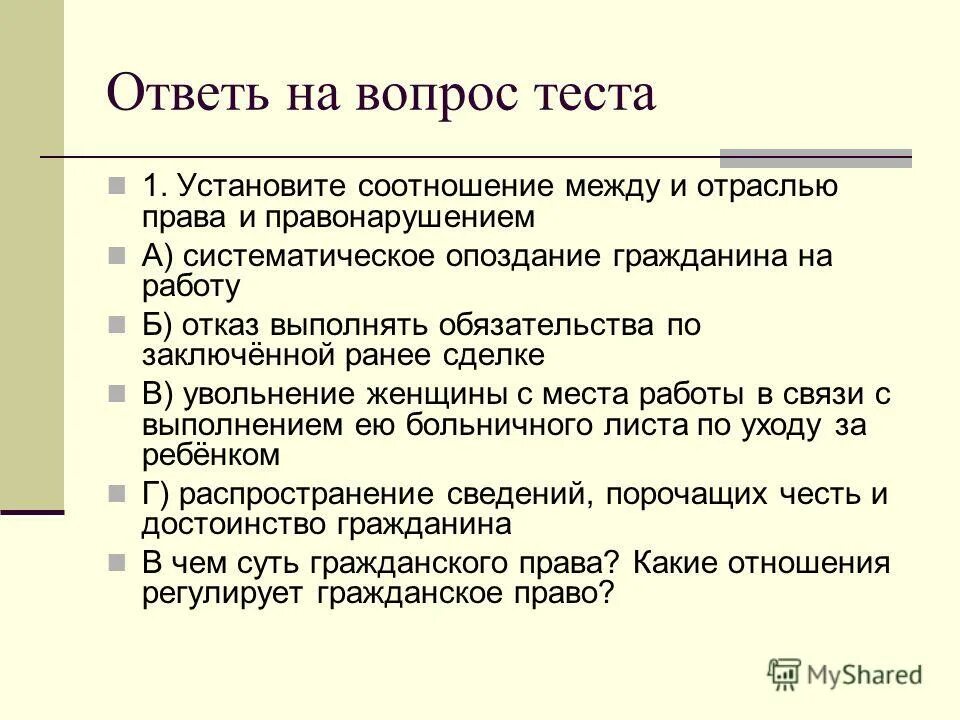 Ответь на вопрос теста

1. Установите соотношение между и отраслью права и правонарушением

А) систематическое опоздание гражданина на работу

Б) отказ выполнять обязательства по заключённой ранее сделке

В) увольнение женщины с места работы в связи с выполнением ею больничного листа по уходу за ребёнком

Г) распространение сведений, порочащих честь и достоинство гражданина

В чем суть гражданского права? Какие отношения регулирует гражданское право?

MyShared